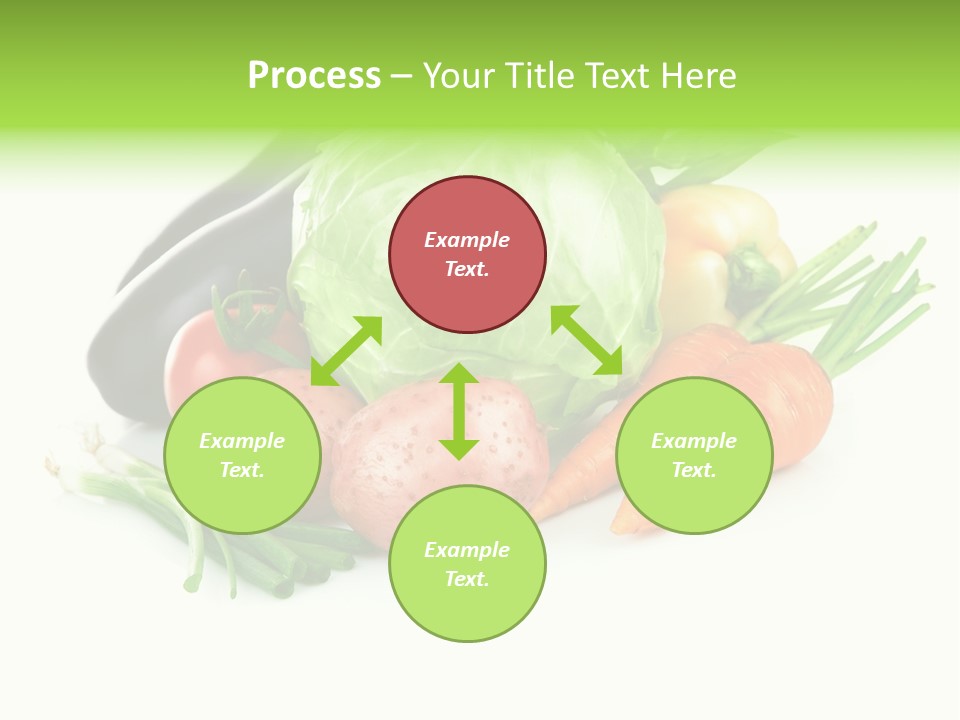 Process – Your Title Text Here

Example Text.

Example Text.

Example Text.

Example Text.